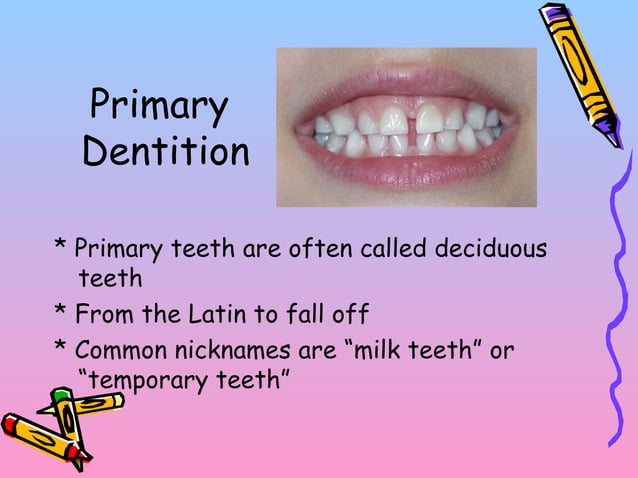 Primary Dentition

* Primary teeth are often called deciduous teeth

* From the Latin to fall off

* Common nicknames are “milk teeth” or “temporary teeth”